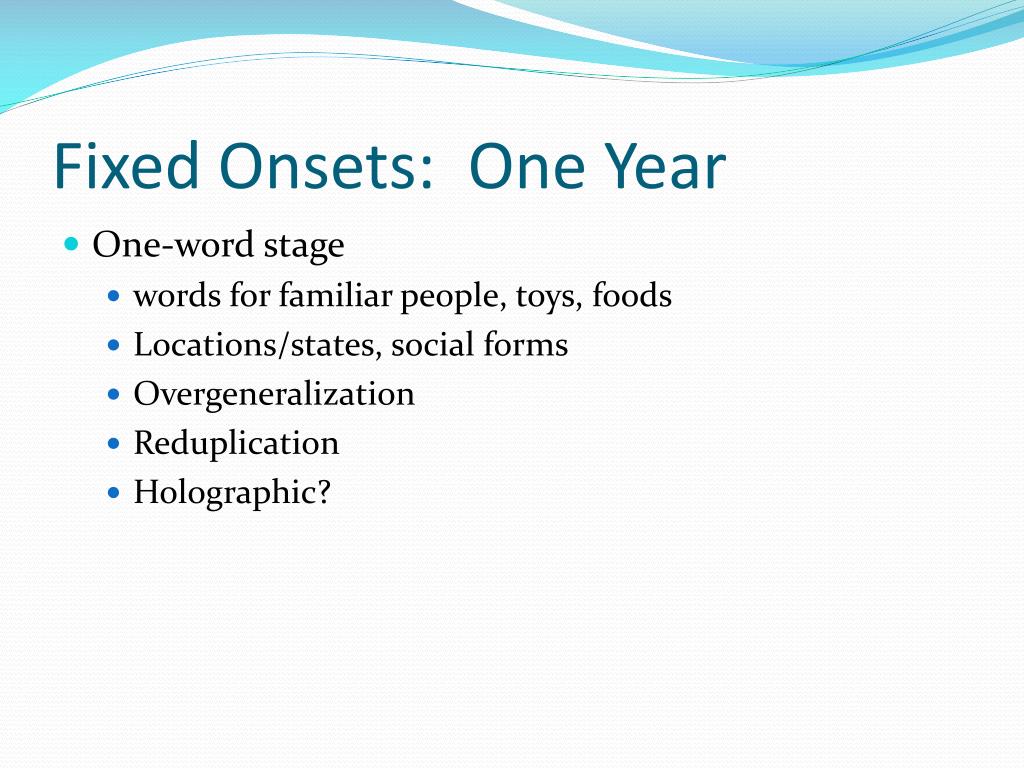 Fixed Onsets:  One Year

One-word stage

words for familiar people, toys, foods

Locations/states, social forms

Overgeneralization

Reduplication

Holographic?